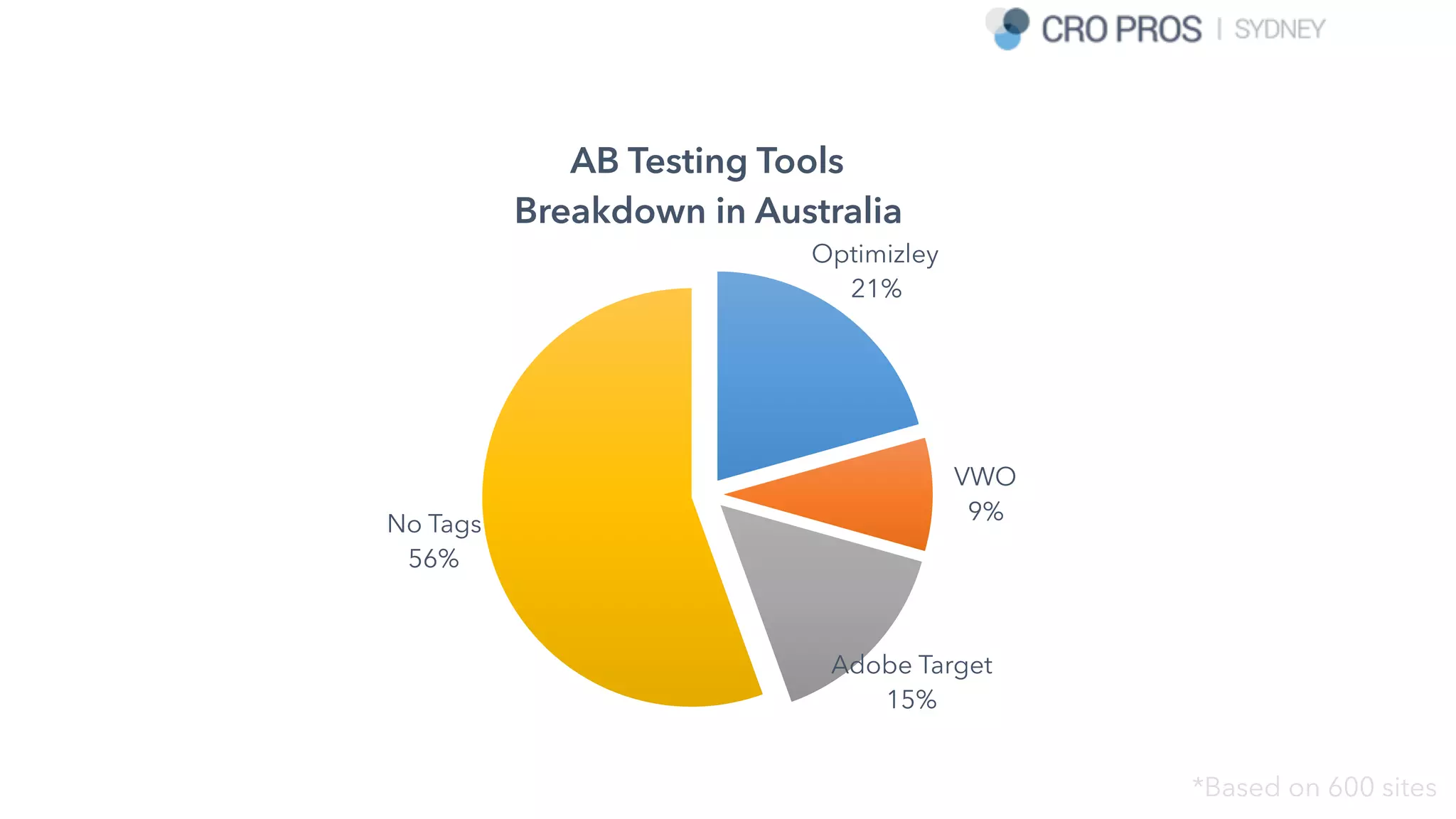 CRO PROS | SYDNEY

AB Testing Tools Breakdown in Australia

Optimizley
21%

VWO
9%

Adobe Target
15%

No Tags
56%

*Based on 600 sites